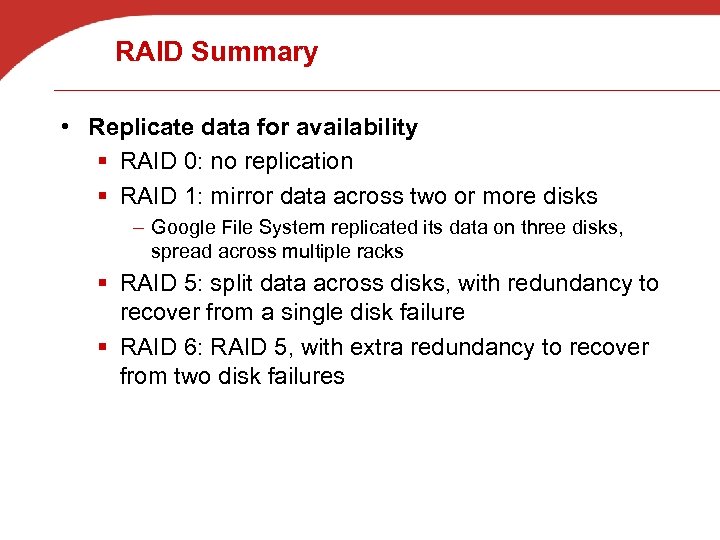 RAID Summary

• Replicate data for availability
  ▪ RAID 0: no replication
  ▪ RAID 1: mirror data across two or more disks
    – Google File System replicated its data on three disks, spread across multiple racks
  ▪ RAID 5: split data across disks, with redundancy to recover from a single disk failure
  ▪ RAID 6: RAID 5, with extra redundancy to recover from two disk failures